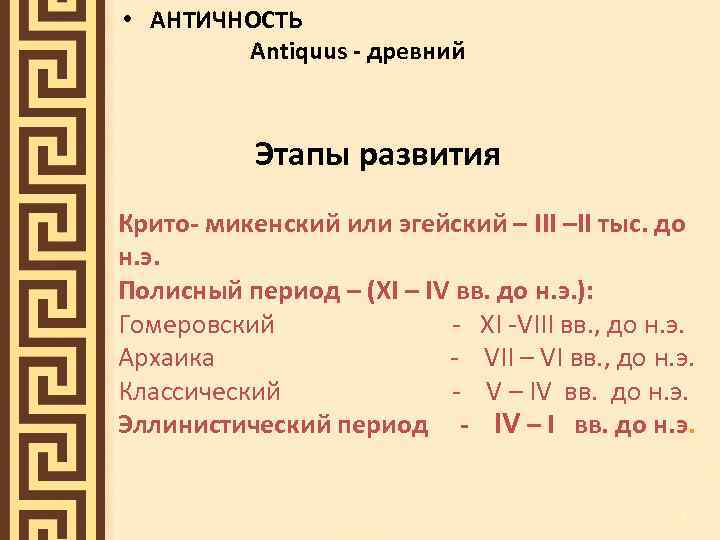 • АНТИЧНОСТЬ

Antiquus - древний

Этапы развития

Крито- микенский или эгейский – III –II тыс. до н.э.

Полисный период – (XI – IV вв. до н.э.):

Гомеровский - XI -VIII вв., до н.э.

Архаика - VII – VI вв., до н.э.

Классический - V – IV вв. до н.э.

Эллинистический период - IV – I вв. до н.э.